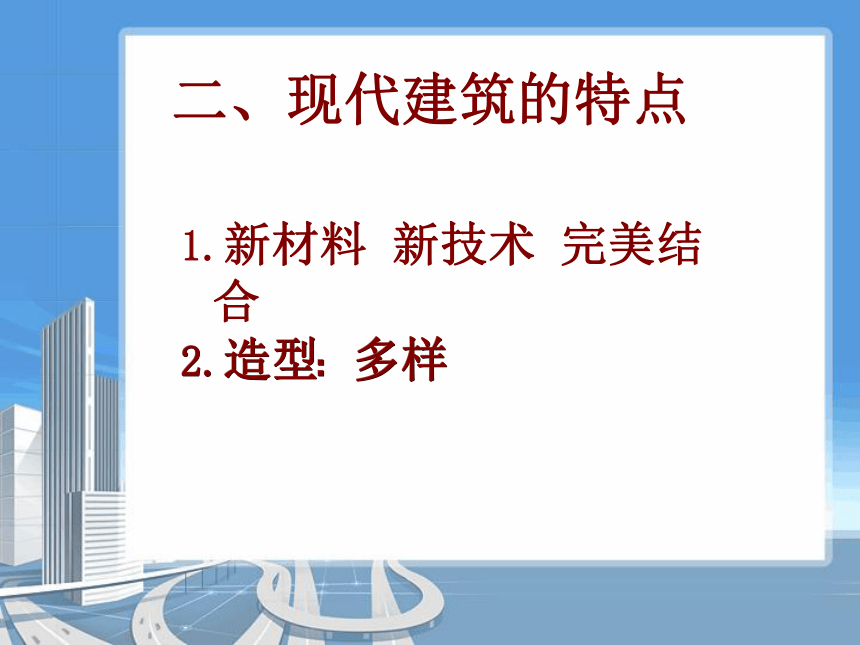 二、现代建筑的特点

1. 新材料 新技术 完美结合
2. 造型: 多样